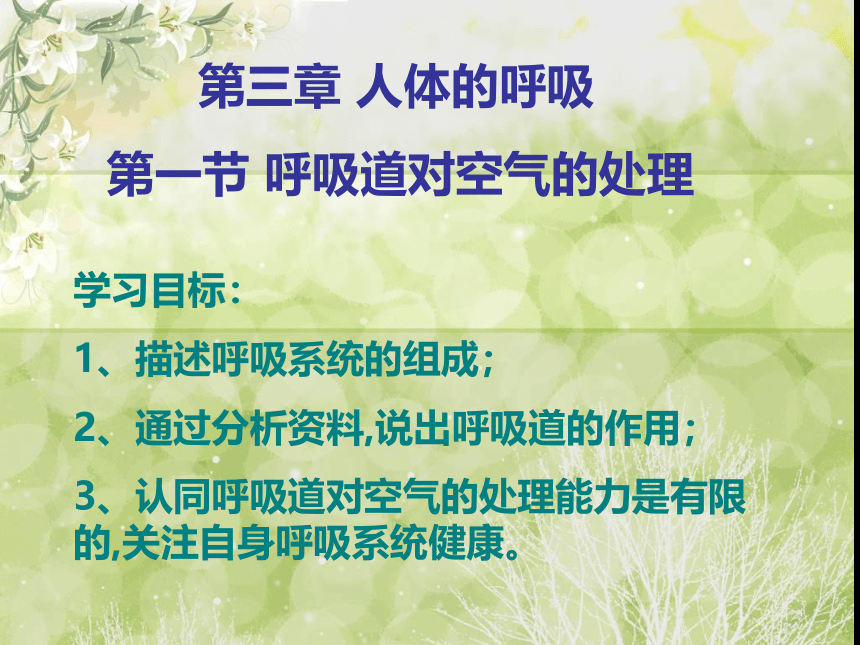 第三章 人体的呼吸

第一节 呼吸道对空气的处理

学习目标：

1、描述呼吸系统的组成；

2、通过分析资料,说出呼吸道的作用；

3、认同呼吸道对空气的处理能力是有限的,关注自身呼吸系统健康。